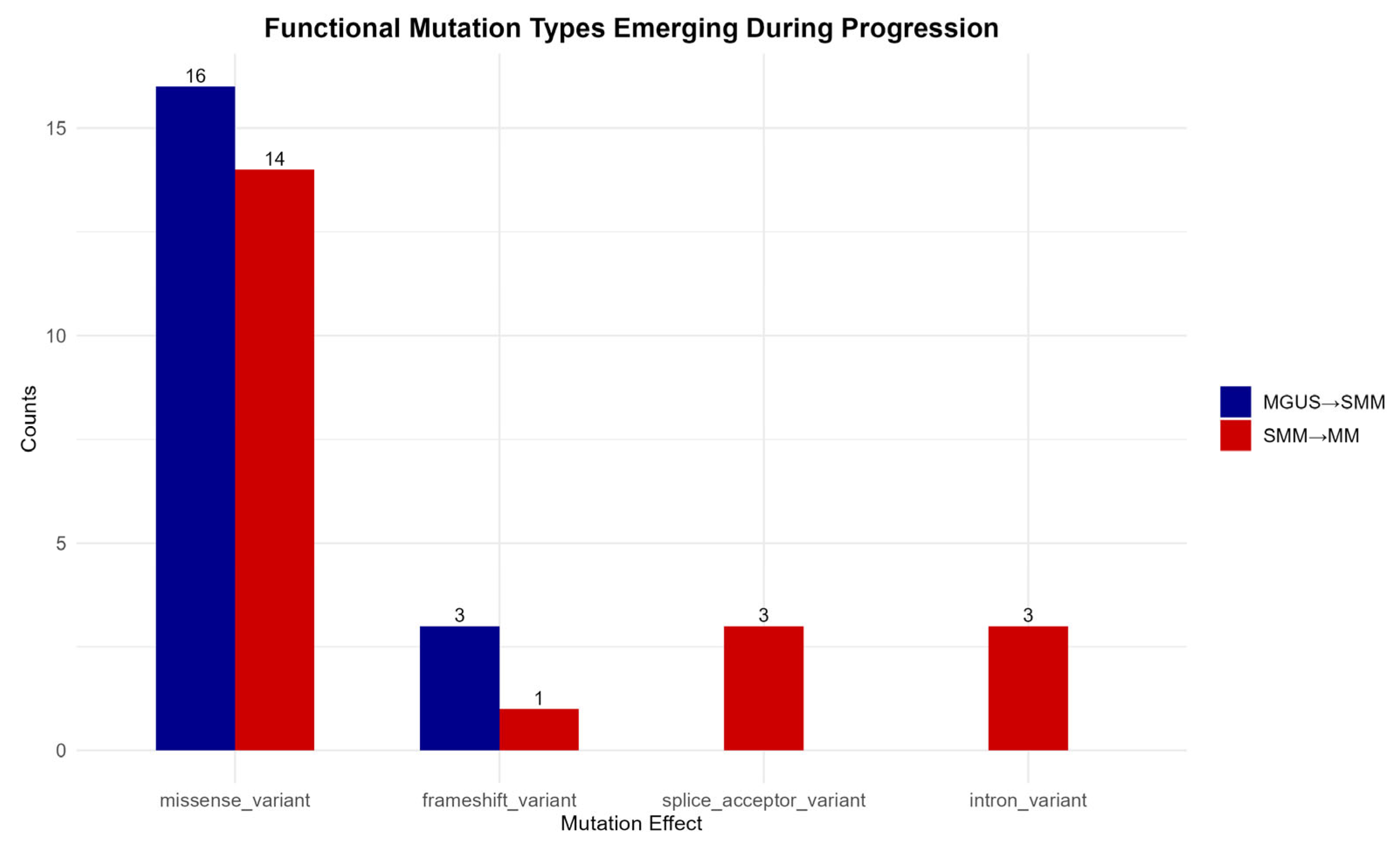 Functional Mutation Types Emerging During Progression

Counts

15
10
5
0

16
14
3
1
3
3

missense_variant
frameshift_variant
splice_acceptor_variant
intron_variant

Mutation Effect

MGUS→SMM
SMM→MM